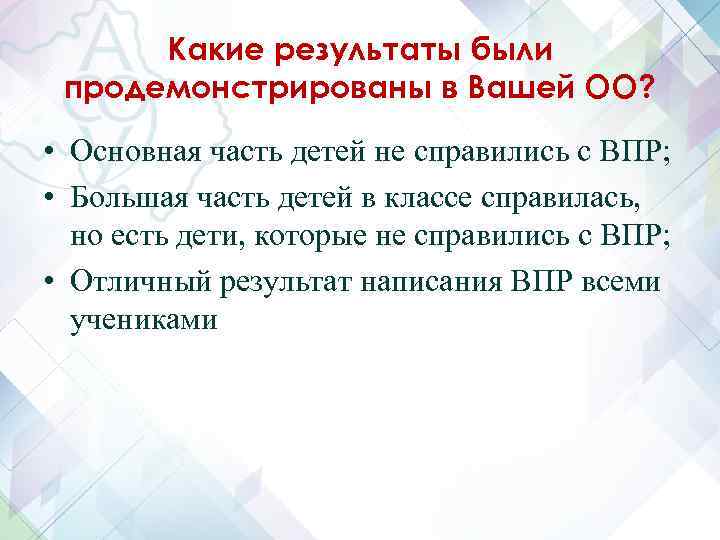 Какие результаты были продемонстрированы в Вашей ОО?

• Основная часть детей не справились с ВПР;
• Большая часть детей в классе справилась, но есть дети, которые не справились с ВПР;
• Отличный результат написания ВПР всеми учениками